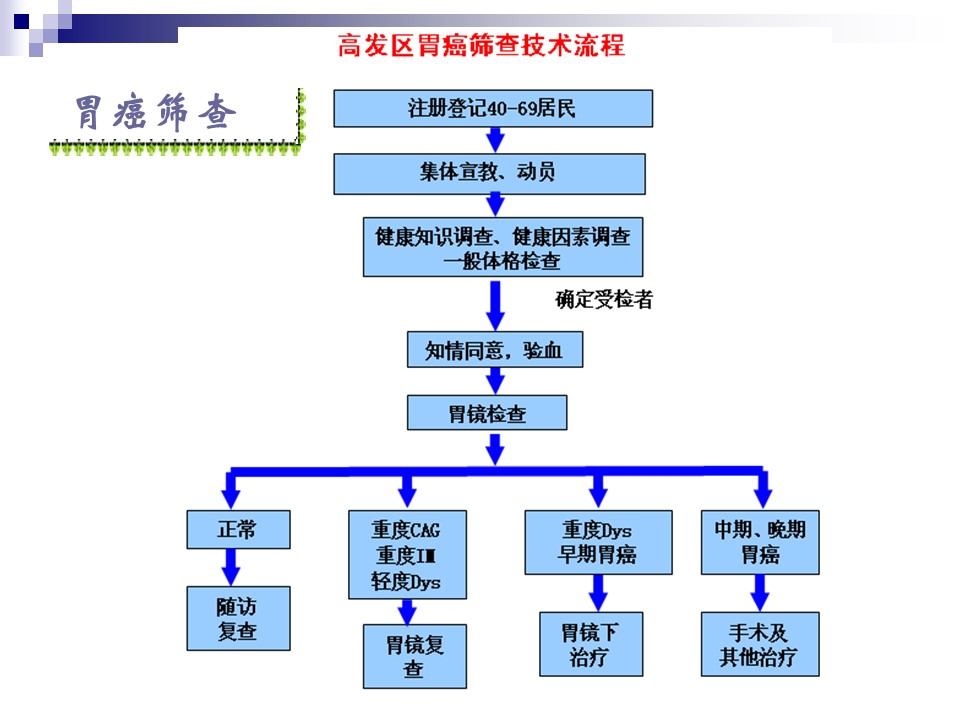 高发区胃癌筛查技术流程

胃癌筛查

注册登记40-69居民

集体宣教、动员

健康知识调查、健康因素调查
一般体格检查

确定受检者

知情同意，验血

胃镜检查

正常

随访复查

重度CAG
重度IM
轻度Dys

胃镜复查

重度Dys
早期胃癌

胃镜下治疗

中期、晚期胃癌

手术及其他治疗